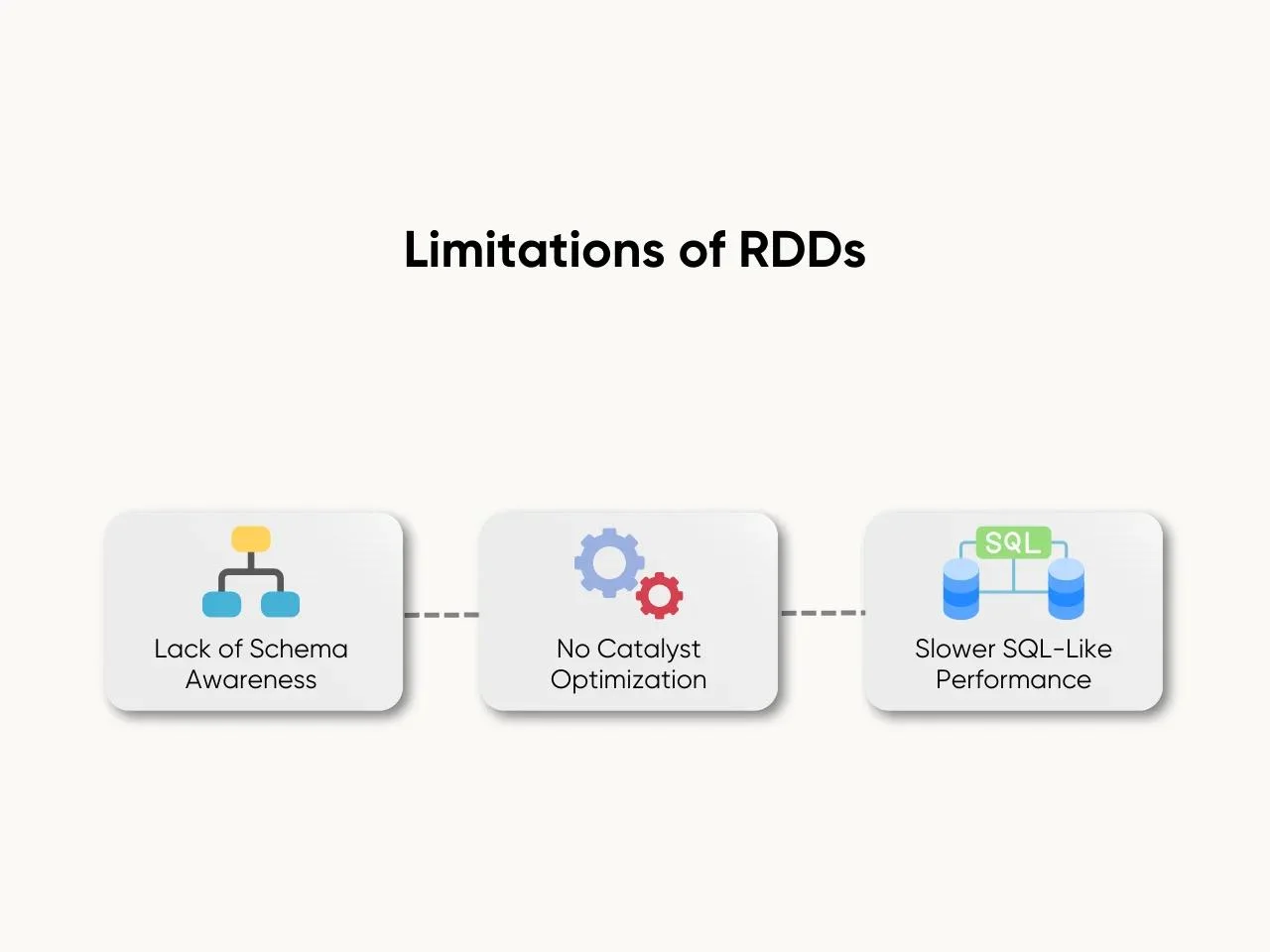 Limitations of RDDs

Lack of Schema Awareness

No Catalyst Optimization

SQL

Slower SQL-Like Performance